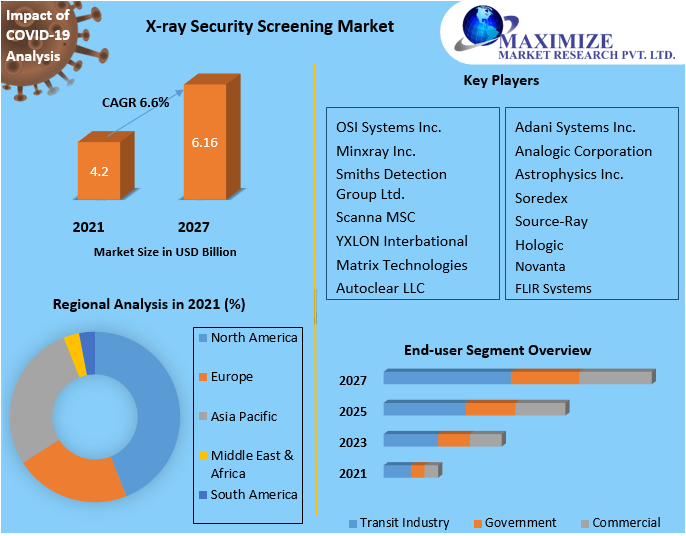 Impact of COVID-19 Analysis

X-ray Security Screening Market

MAXIMIZE MARKET RESEARCH PVT. LTD.

CAGR 6.6%

4.2

6.16

2021

2027

Market Size in USD Billion

Key Players

OSI Systems Inc.
Minxray Inc.
Smiths Detection Group Ltd.
Scanna MSC
YXLON Interbational
Matrix Technologies
Autoclear LLC

Adani Systems Inc.
Analogic Corporation
Astrophysics Inc.
Soredex
Source-Ray
Hologic
Novanta
FLIR Systems

Regional Analysis in 2021 (%)

North America
Europe
Asia Pacific
Middle East & Africa
South America

End-user Segment Overview

2027
2025
2023
2021

Transit Industry
Government
Commercial